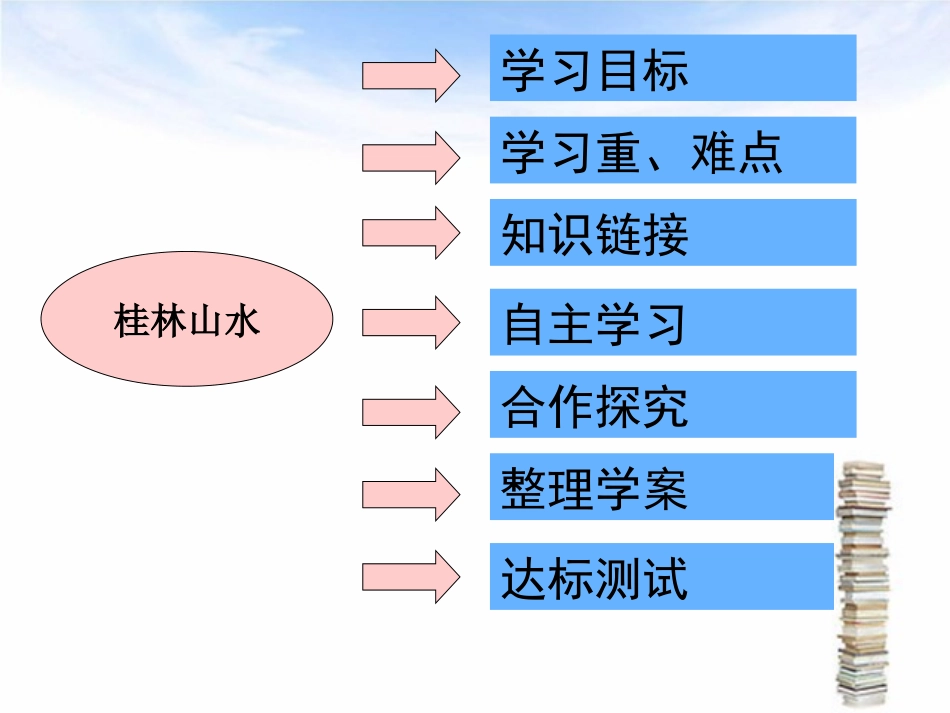 桂林山水

学习目标

学习重、难点

知识链接

自主学习

合作探究

整理学案

达标测试